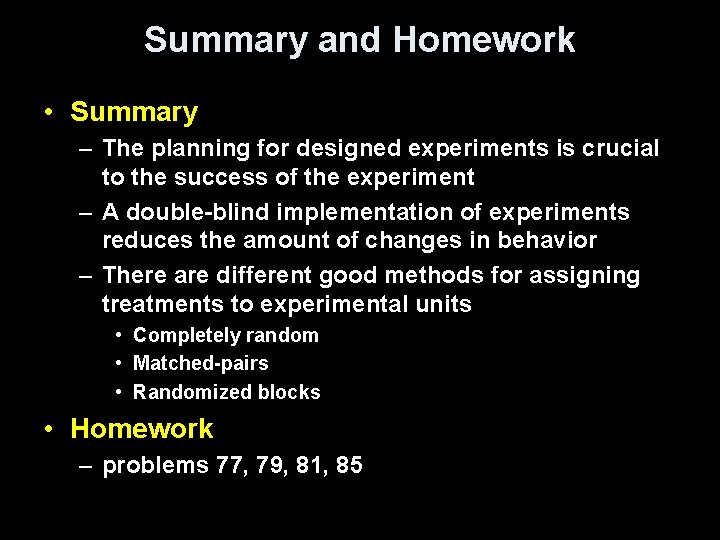 Summary and Homework

• Summary
– The planning for designed experiments is crucial to the success of the experiment
– A double-blind implementation of experiments reduces the amount of changes in behavior
– There are different good methods for assigning treatments to experimental units
• Completely random
• Matched-pairs
• Randomized blocks

• Homework
– problems 77, 79, 81, 85